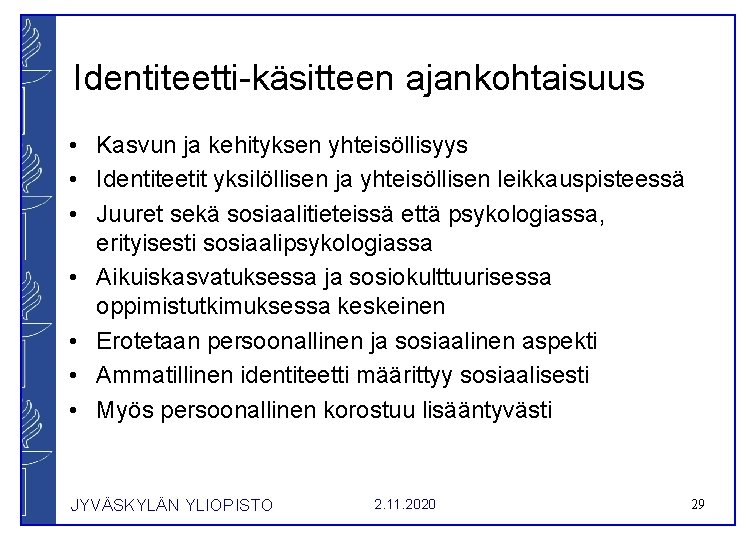 Identiteetti-käsitteen ajankohtaisuus

• Kasvun ja kehityksen yhteisöllisyys
• Identiteetit yksilöllisen ja yhteisöllisen leikkauspisteessä
• Juuret sekä sosiaalitieteissä että psykologiassa, erityisesti sosiaalipsykologiassa
• Aikuiskasvatuksessa ja sosiokulttuurisessa oppimistutkimuksessa keskeinen
• Erotetaan persoonallinen ja sosiaalinen aspekti
• Ammatillinen identiteetti määrittyy sosiaalisesti
• Myös persoonallinen korostuu lisääntyvästi

JYVÄSKYLÄN YLIOPISTO 2.11.2020 29